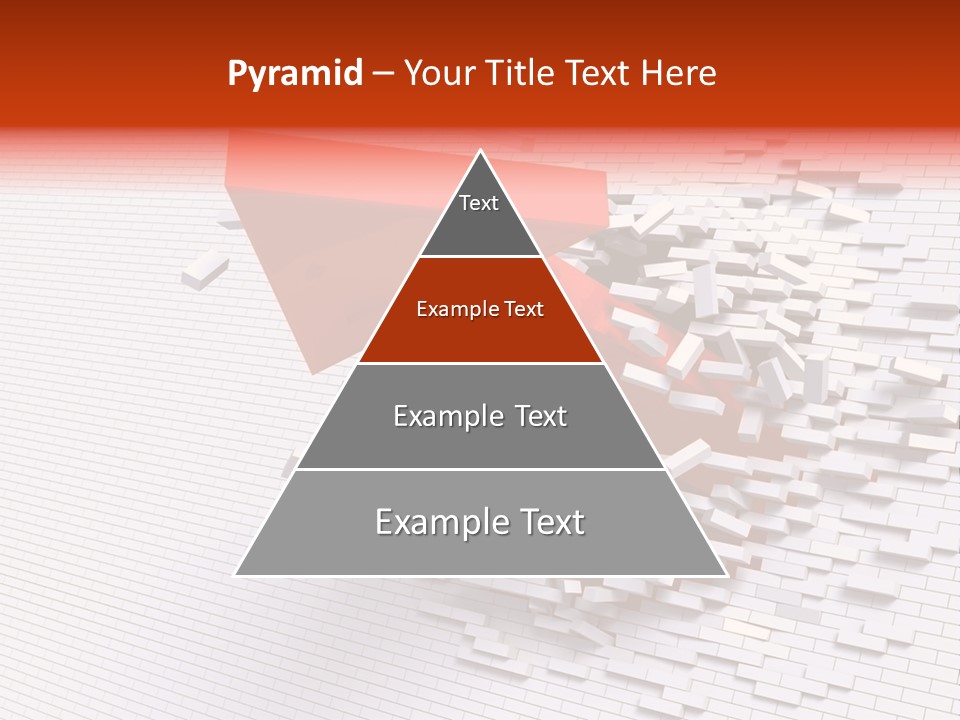 Pyramid – Your Title Text Here

Text

Example Text

Example Text

Example Text